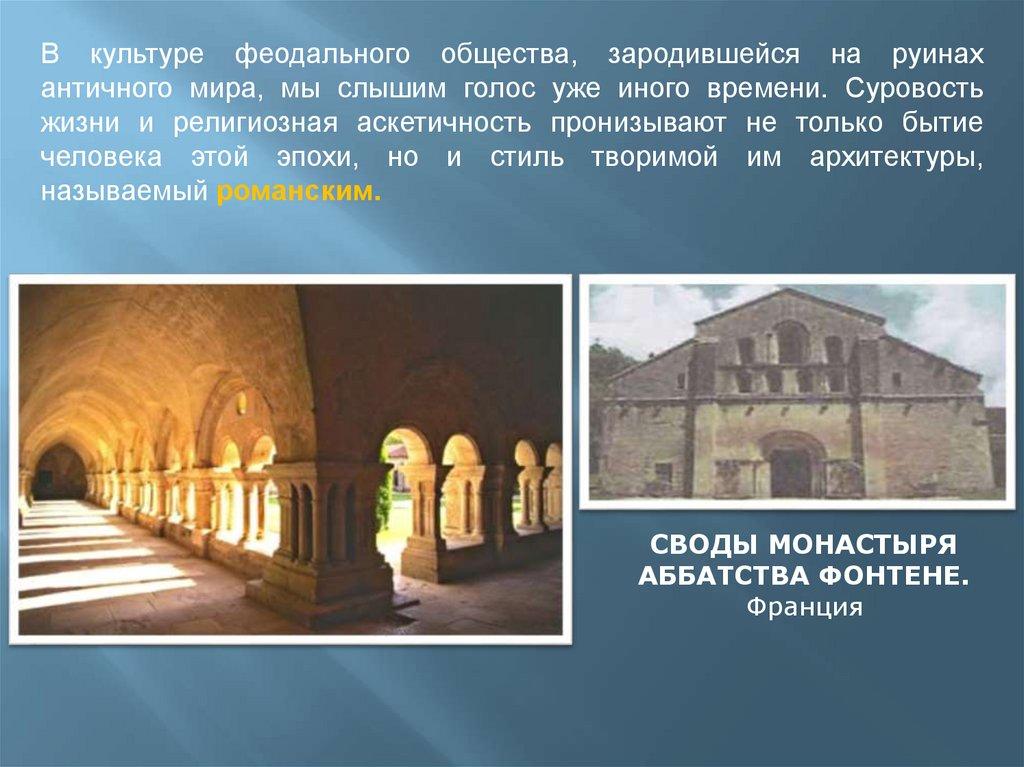 В культуре феодального общества, зародившейся на руинах античного мира, мы слышим голос уже иного времени. Суровость жизни и религиозная аскетичность пронизывают не только бытие человека этой эпохи, но и стиль творимой им архитектуры, называемый романским.

СВОДЫ МОНАСТЫРЯ АББАТСТВА ФОНТЕНЕ.
Франция